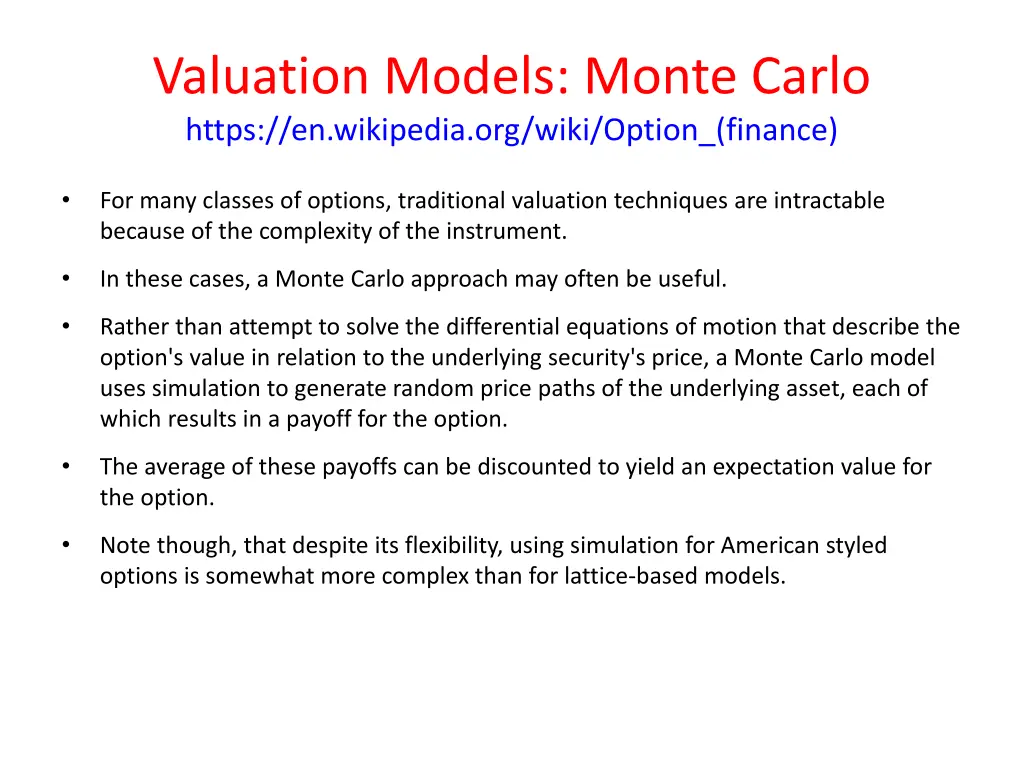 Valuation Models: Monte Carlo
https://en.wikipedia.org/wiki/Option_(finance)

• For many classes of options, traditional valuation techniques are intractable because of the complexity of the instrument.

• In these cases, a Monte Carlo approach may often be useful.

• Rather than attempt to solve the differential equations of motion that describe the option's value in relation to the underlying security's price, a Monte Carlo model uses simulation to generate random price paths of the underlying asset, each of which results in a payoff for the option.

• The average of these payoffs can be discounted to yield an expectation value for the option.

• Note though, that despite its flexibility, using simulation for American styled options is somewhat more complex than for lattice-based models.